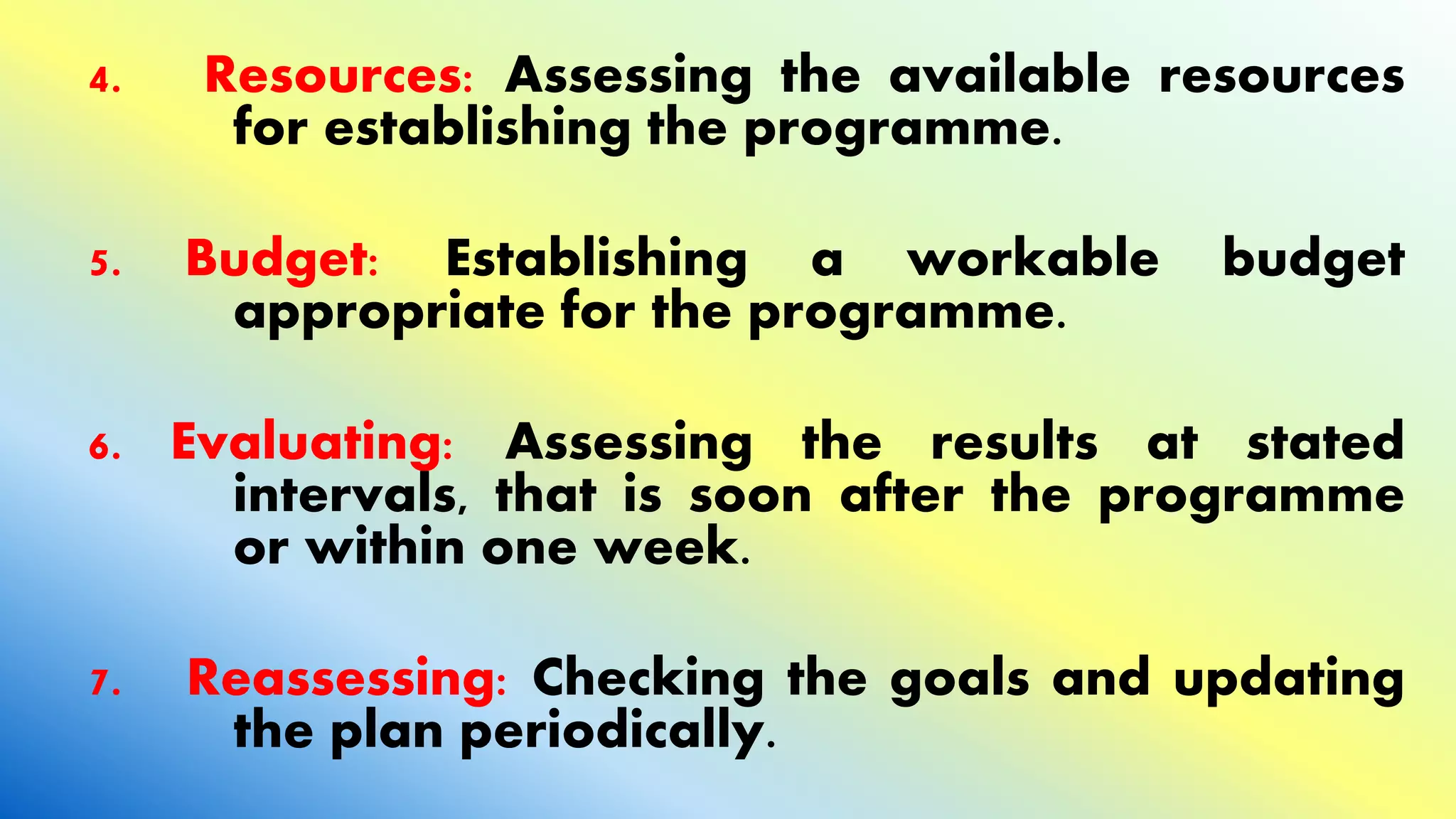 4. Resources: Assessing the available resources for establishing the programme.

5. Budget: Establishing a workable budget appropriate for the programme.

6. Evaluating: Assessing the results at stated intervals, that is soon after the programme or within one week.

7. Reassessing: Checking the goals and updating the plan periodically.